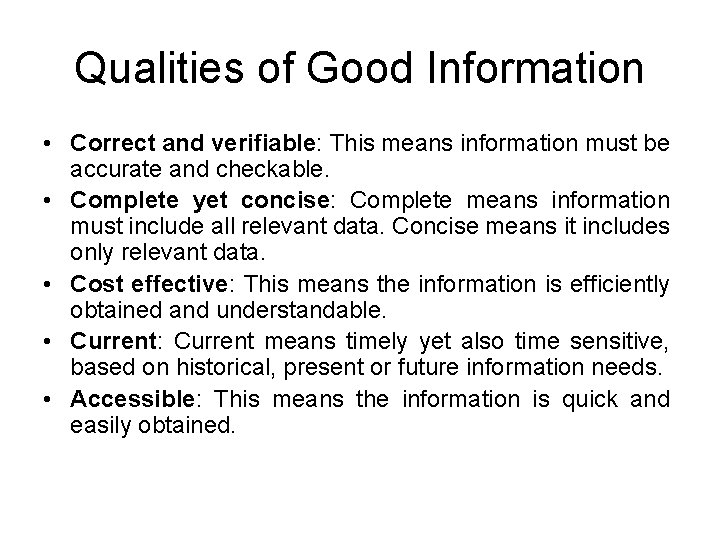 Qualities of Good Information

• Correct and verifiable: This means information must be accurate and checkable.

• Complete yet concise: Complete means information must include all relevant data. Concise means it includes only relevant data.

• Cost effective: This means the information is efficiently obtained and understandable.

• Current: Current means timely yet also time sensitive, based on historical, present or future information needs.

• Accessible: This means the information is quick and easily obtained.